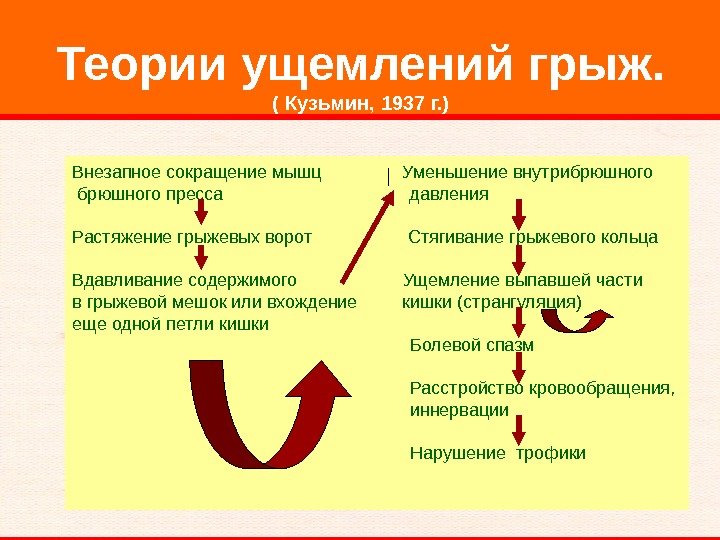 Теории ущемлений грыж.
( Кузьмин, 1937 г.)

Внезапное сокращение мышц брюшного пресса

Растяжение грыжевых ворот

Вдавливание содержимого в грыжевой мешок или вхождение еще одной петли кишки

Уменьшение внутрибрюшного давления

Стягивание грыжевого кольца

Ущемление выпавшей части кишки (странгуляция)

Болевой спазм

Расстройство кровообращения, иннервации

Нарушение трофики